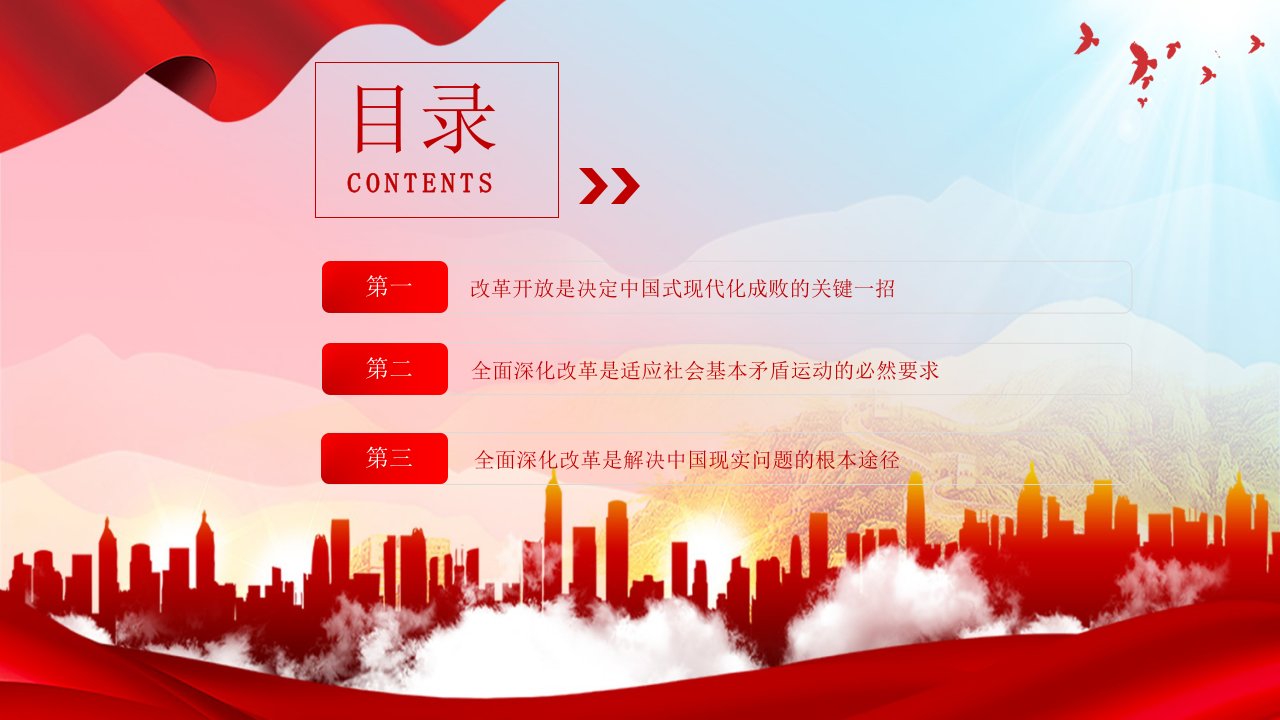 目录
CONTENTS

第一
改革开放是决定中国式现代化成败的关键一招

第二
全面深化改革是适应社会基本矛盾运动的必然要求

第三
全面深化改革是解决中国现实问题的根本途径